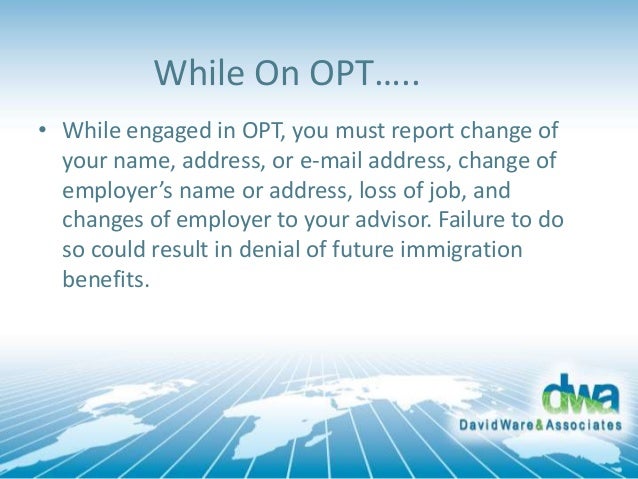 While On OPT…..

• While engaged in OPT, you must report change of your name, address, or e-mail address, change of employer's name or address, loss of job, and changes of employer to your advisor. Failure to do so could result in denial of future immigration benefits.

dwa
DavidWare&Associates